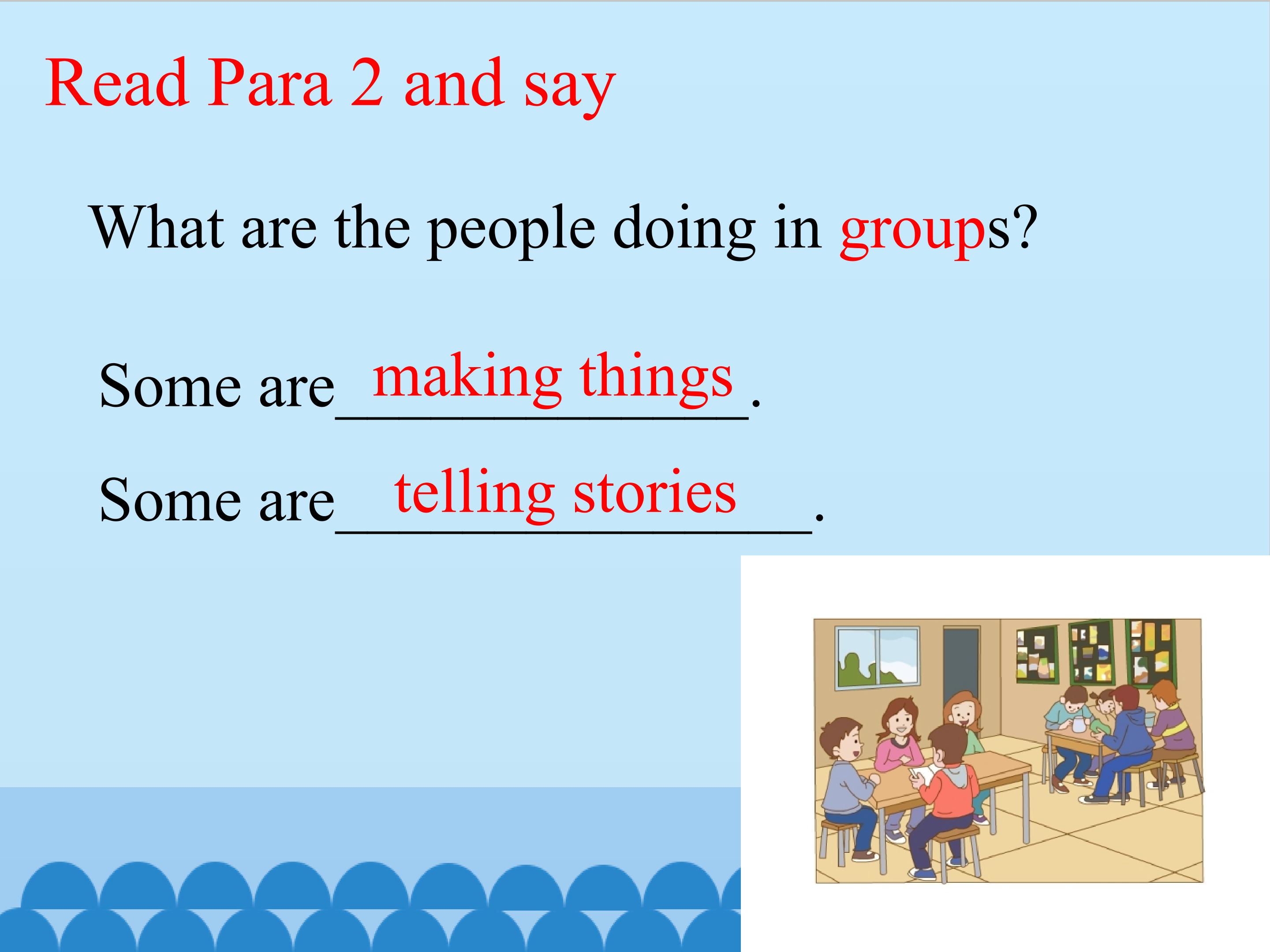 Read Para 2 and say

What are the people doing in groups?

Some are making things.

Some are telling stories.